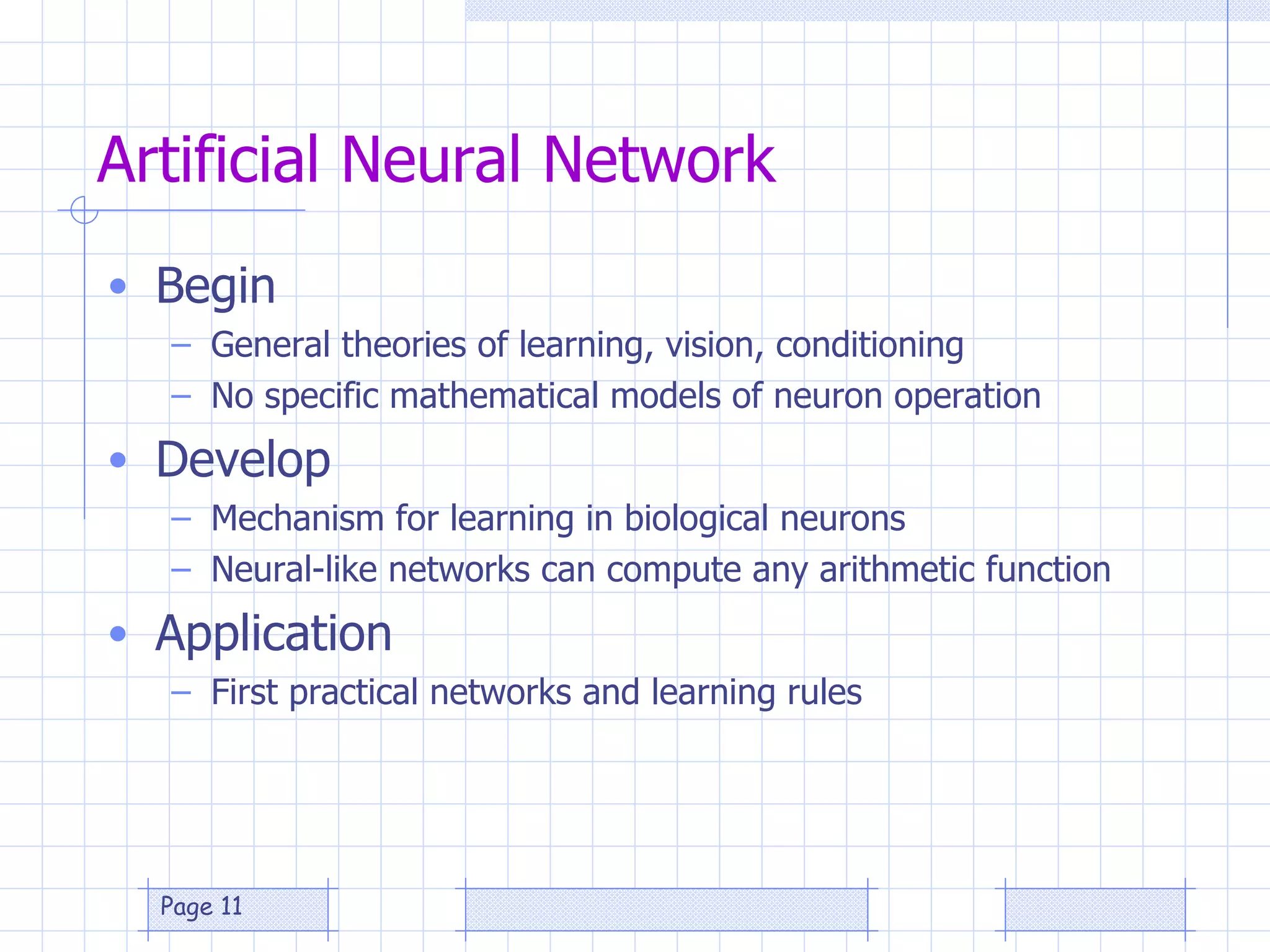 Artificial Neural Network

• Begin
– General theories of learning, vision, conditioning
– No specific mathematical models of neuron operation
• Develop
– Mechanism for learning in biological neurons
– Neural-like networks can compute any arithmetic function
• Application
– First practical networks and learning rules

Page 11